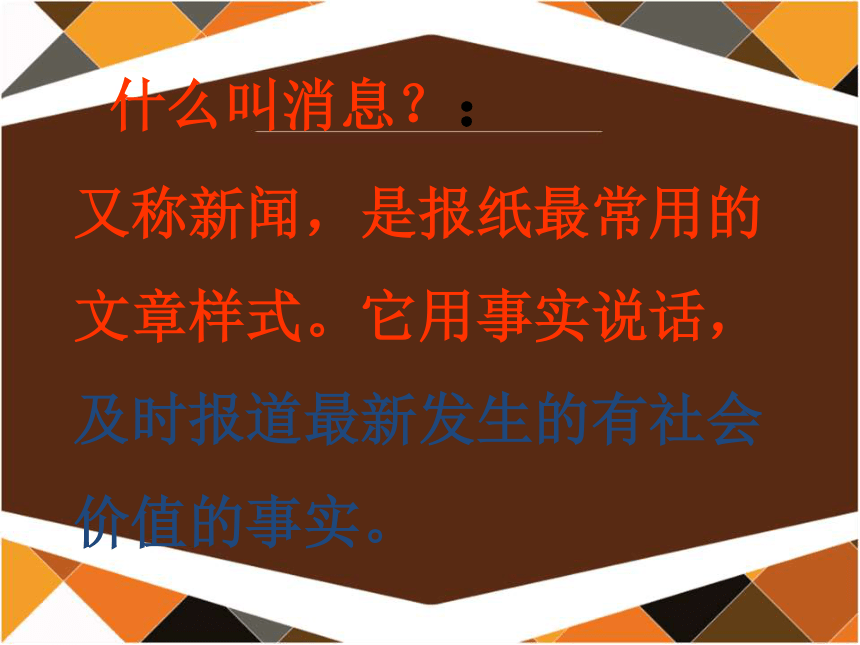 什么叫消息？：

又称新闻，是报纸最常用的文章样式。它用事实说话，及时报道最新发生的有社会价值的事实。